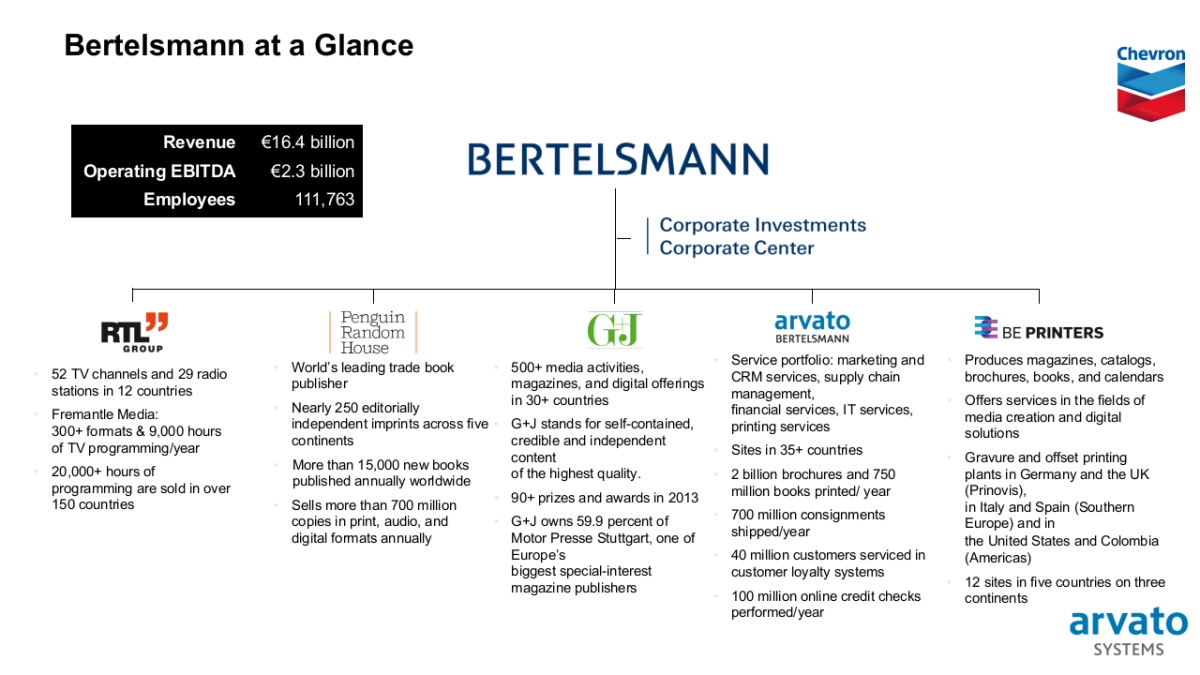 Bertelsmann at a Glance

Chevron

| Revenue | €16.4 billion |
|---|---|
| Operating EBITDA | €2.3 billion |
| Employees | 111,763 |

BERTELSMANN

Corporate Investments
Corporate Center

RTL GROUP

- 52 TV channels and 29 radio stations in 12 countries
- Fremantle Media: 300+ formats & 9,000 hours of TV programming/year
- 20,000+ hours of programming are sold in over 150 countries

Penguin Random House

- World's leading trade book publisher
- Nearly 250 editorially independent imprints across five continents
- More than 15,000 new books published annually worldwide
- Sells more than 700 million copies in print, audio, and digital formats annually

G+J

- 500+ media activities, magazines, and digital offerings in 30+ countries
- G+J stands for self-contained, credible and independent content of the highest quality.
- 90+ prizes and awards in 2013
- G+J owns 59.9 percent of Motor Presse Stuttgart, one of Europe's biggest special-interest magazine publishers

arvato BERTELSMANN

- Service portfolio: marketing and CRM services, supply chain management, financial services, IT services, printing services
- Sites in 35+ countries
- 2 billion brochures and 750 million books printed/ year
- 700 million consignments shipped/year
- 40 million customers serviced in customer loyalty systems
- 100 million online credit checks performed/year

BE PRINTERS

- Produces magazines, catalogs, brochures, books, and calendars
- Offers services in the fields of media creation and digital solutions
- Gravure and offset printing plants in Germany and the UK (Prinovis), in Italy and Spain (Southern Europe) and in the United States and Colombia (Americas)
- 12 sites in five countries on three continents

arvato SYSTEMS